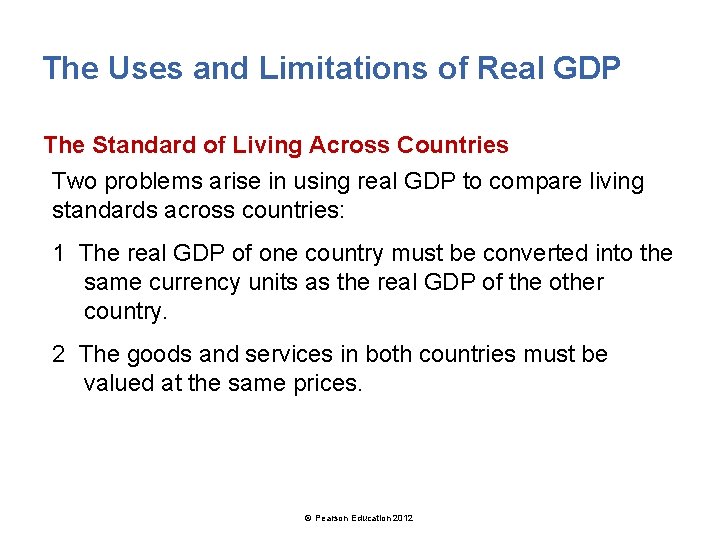 The Uses and Limitations of Real GDP

The Standard of Living Across Countries

Two problems arise in using real GDP to compare living standards across countries:

1 The real GDP of one country must be converted into the same currency units as the real GDP of the other country.

2 The goods and services in both countries must be valued at the same prices.

© Pearson Education 2012